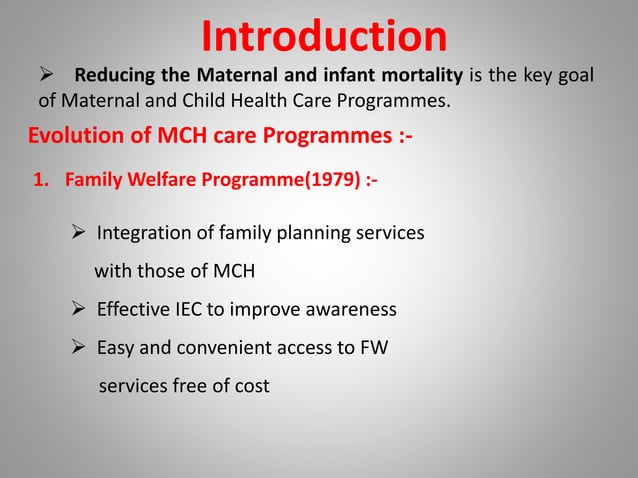 Introduction

➢ Reducing the Maternal and infant mortality is the key goal of Maternal and Child Health Care Programmes.

Evolution of MCH care Programmes :-

1. Family Welfare Programme(1979) :-

➢ Integration of family planning services with those of MCH

➢ Effective IEC to improve awareness

➢ Easy and convenient access to FW services free of cost